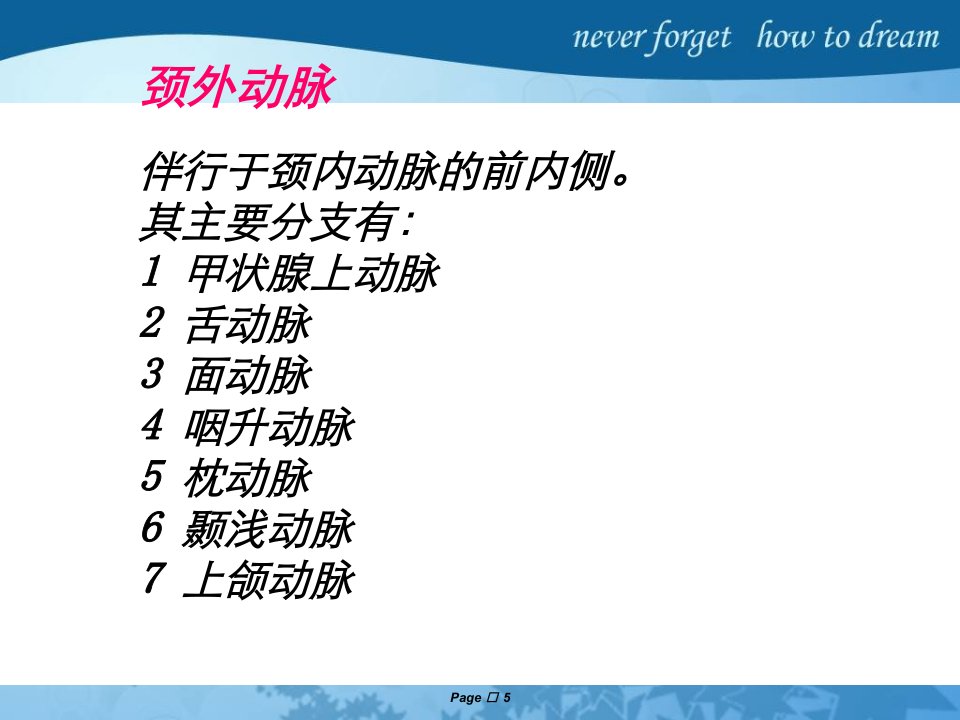 never forget how to dream

颈外动脉

伴行于颈内动脉的前内侧。
其主要分支有:
1 甲状腺上动脉
2 舌动脉
3 面动脉
4 咽升动脉
5 枕动脉
6 颞浅动脉
7 上颌动脉

Page □ 5